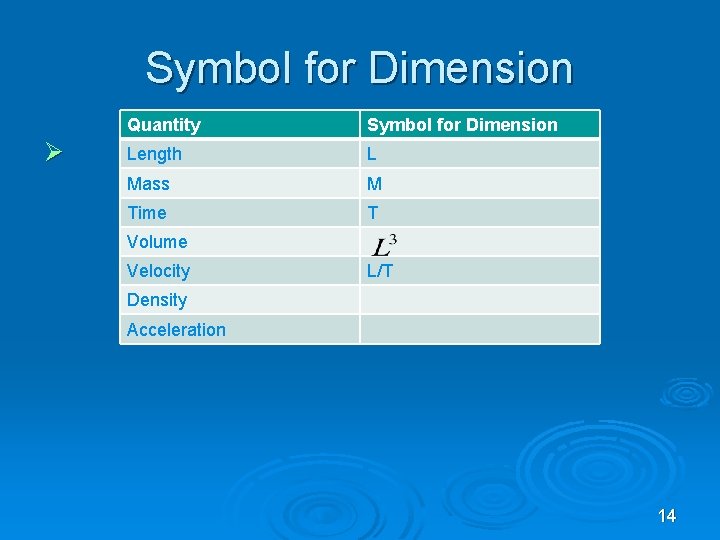 Symbol for Dimension

| Quantity | Symbol for Dimension |
|---|---|
| Length | L |
| Mass | M |
| Time | T |
| Volume | $L^3$ |
| Velocity | L/T |
| Density | |
| Acceleration | |

14